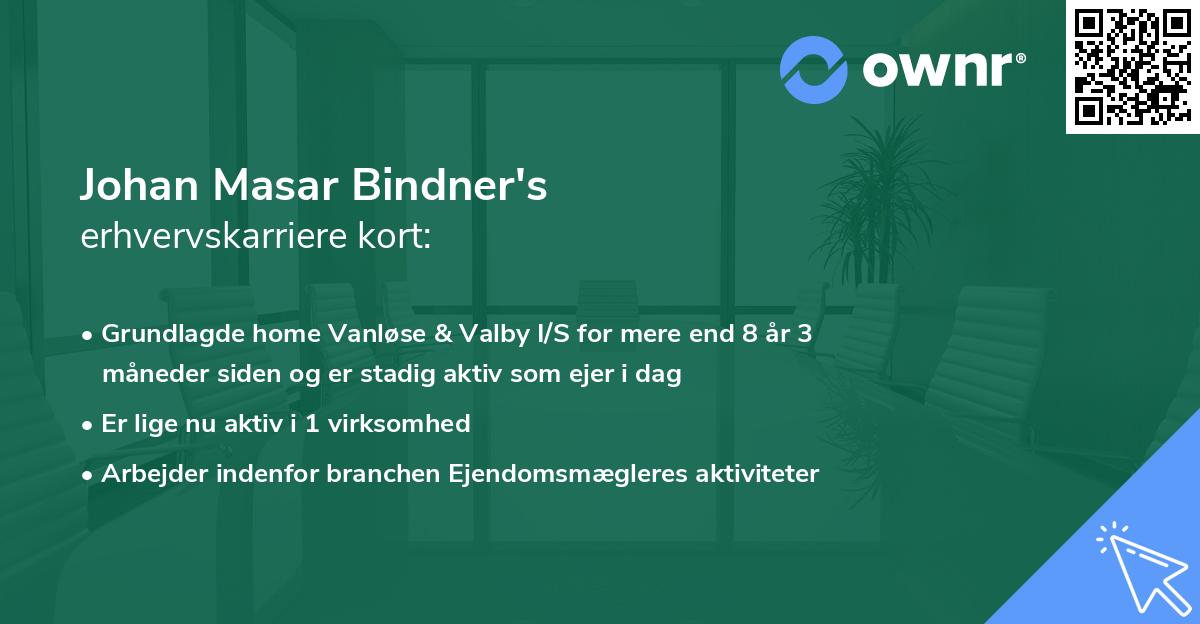 ownr®

Johan Masar Bindner's
erhvervskarriere kort:

• Grundlagde home Vanløse & Valby I/S for mere end 8 år 3 måneder siden og er stadig aktiv som ejer i dag
• Er lige nu aktiv i 1 virksomhed
• Arbejder indenfor branchen Ejendomsmægleres aktiviteter